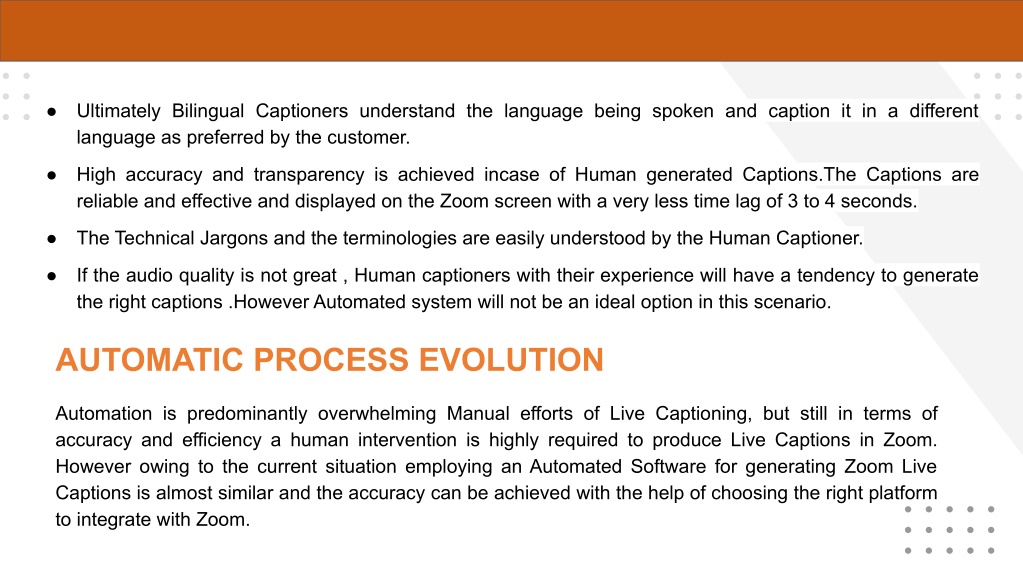 ● Ultimately Bilingual Captioners understand the language being spoken and caption it in a different language as preferred by the customer.

● High accuracy and transparency is achieved incase of Human generated Captions.The Captions are reliable and effective and displayed on the Zoom screen with a very less time lag of 3 to 4 seconds.

● The Technical Jargons and the terminologies are easily understood by the Human Captioner.

● If the audio quality is not great , Human captioners with their experience will have a tendency to generate the right captions .However Automated system will not be an ideal option in this scenario.

AUTOMATIC PROCESS EVOLUTION

Automation is predominantly overwhelming Manual efforts of Live Captioning, but still in terms of accuracy and efficiency a human intervention is highly required to produce Live Captions in Zoom. However owing to the current situation employing an Automated Software for generating Zoom Live Captions is almost similar and the accuracy can be achieved with the help of choosing the right platform to integrate with Zoom.